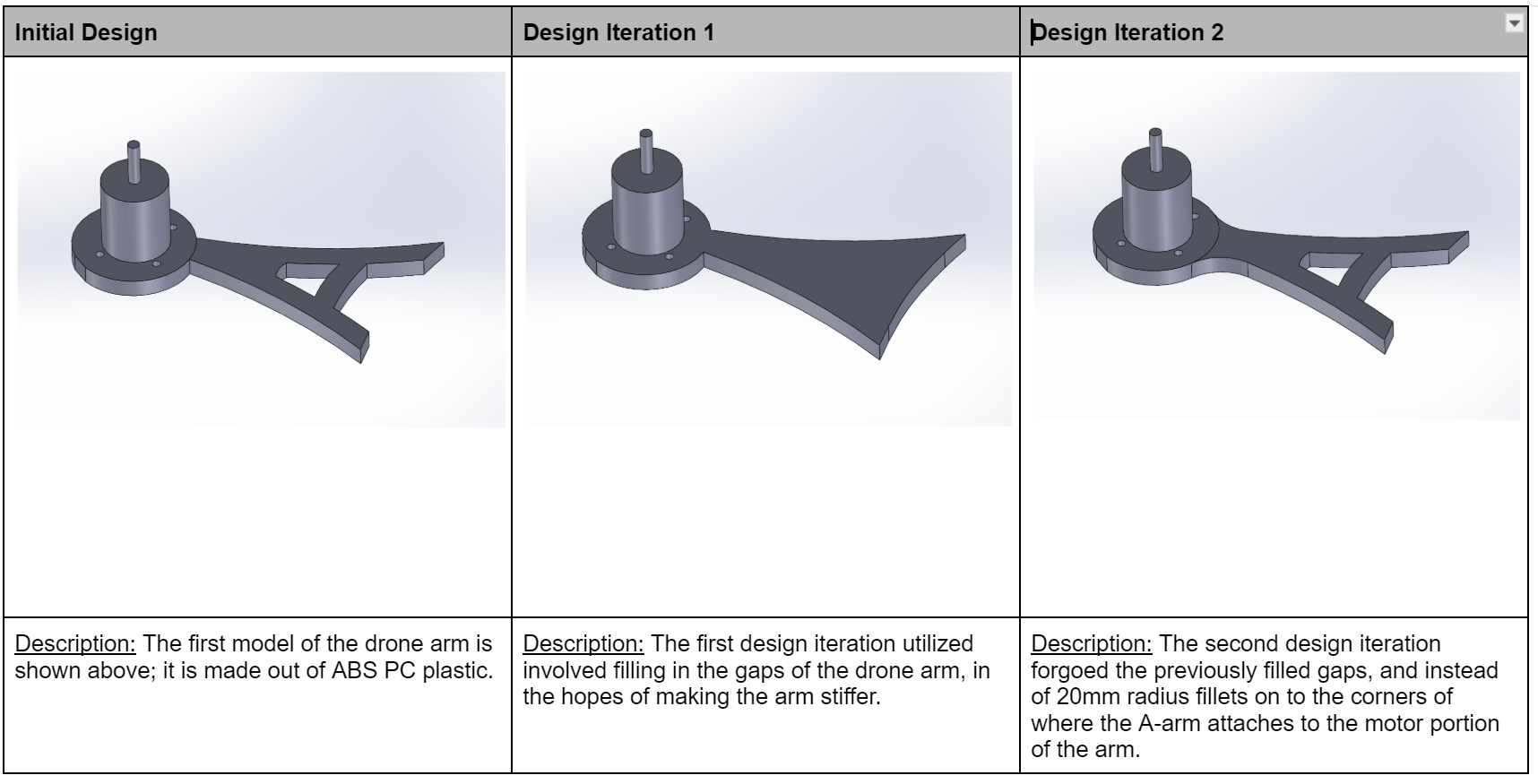 | Initial Design | Design Iteration 1 | Design Iteration 2 |
|---|---|---|
| | | |
| Description: The first model of the drone arm is shown above; it is made out of ABS PC plastic. | Description: The first design iteration utilized involved filling in the gaps of the drone arm, in the hopes of making the arm stiffer. | Description: The second design iteration forgoed the previously filled gaps, and instead of 20mm radius fillets on to the corners of where the A-arm attaches to the motor portion of the arm. |